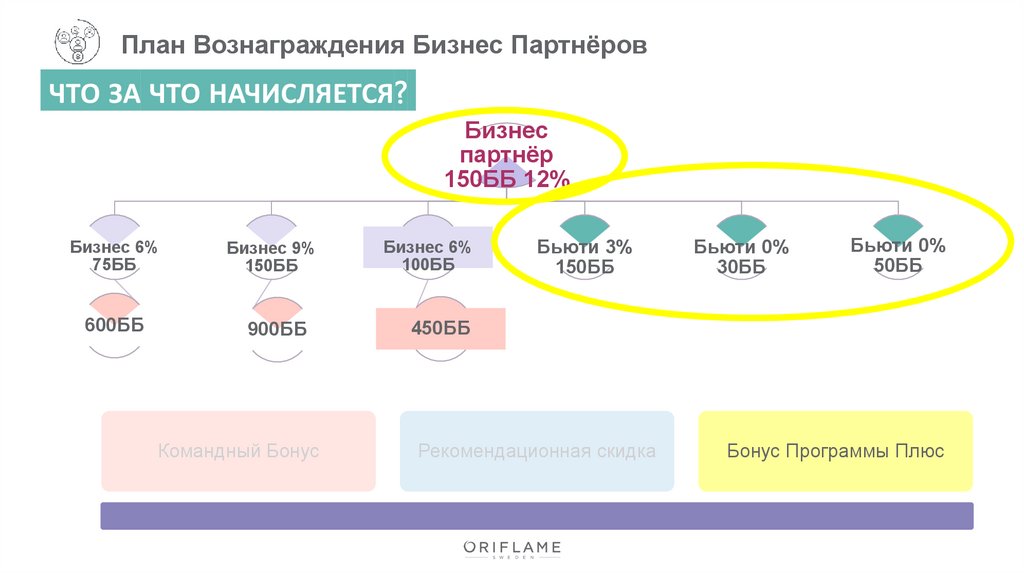 План Вознаграждения Бизнес Партнёров

ЧТО ЗА ЧТО НАЧИСЛЯЕТСЯ?

Бизнес партнёр 150ББ 12%

Бизнес 6% 75ББ

Бизнес 9% 150ББ

Бизнес 6% 100ББ

Бьюти 3% 150ББ

Бьюти 0% 30ББ

Бьюти 0% 50ББ

600ББ

900ББ

450ББ

Командный Бонус

Рекомендационная скидка

Бонус Программы Плюс

ORIFLAME
SWEDEN